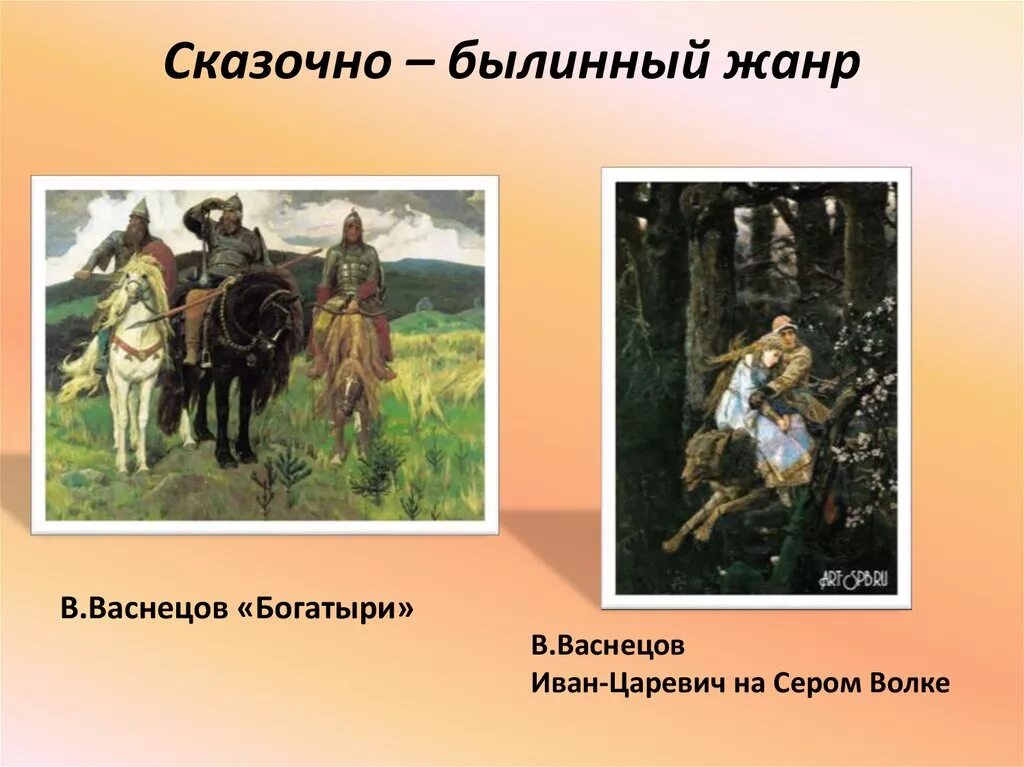 Сказочно – былинный жанр

ARTSPB.RU

В.Васнецов «Богатыри»

В.Васнецов
Иван-Царевич на Сером Волке